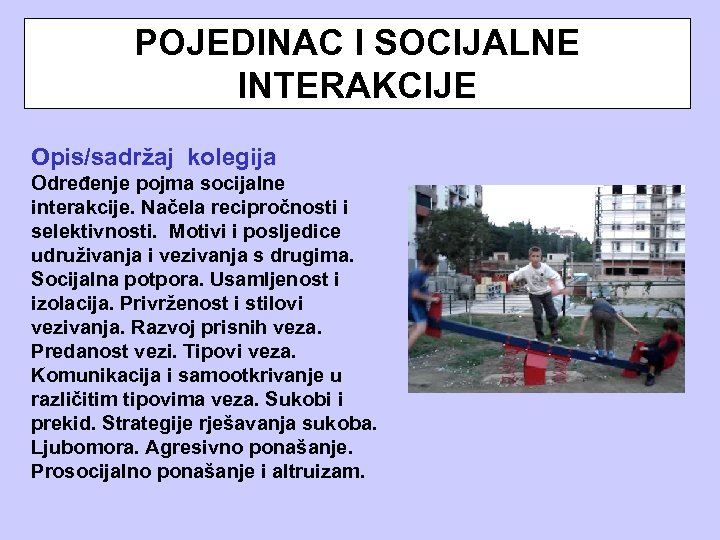 POJEDINAC I SOCIJALNE INTERAKCIJE

Opis/sadržaj kolegija
Određenje pojma socijalne interakcije. Načela recipročnosti i selektivnosti. Motivi i posljedice udruživanja i vezivanja s drugima. Socijalna potpora. Usamljenost i izolacija. Privrženost i stilovi vezivanja. Razvoj prisnih veza. Predanost vezi. Tipovi veza. Komunikacija i samootkrivanje u različitim tipovima veza. Sukobi i prekid. Strategije rješavanja sukoba. Ljubomora. Agresivno ponašanje. Prosocijalno ponašanje i altruizam.